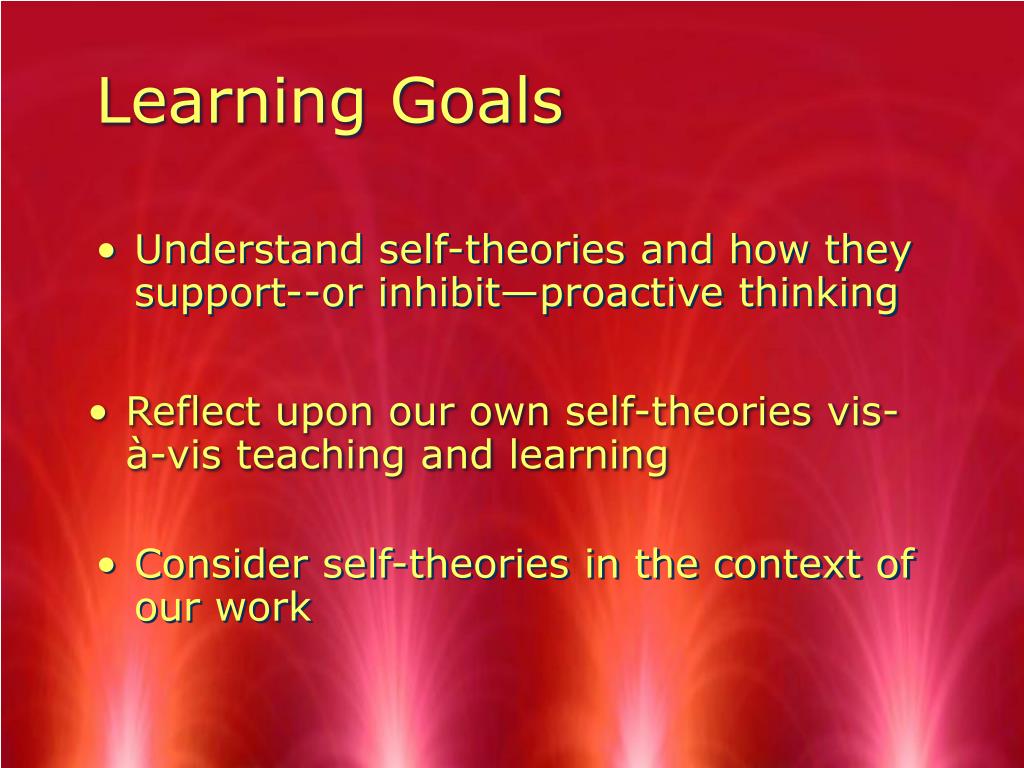 Learning Goals

• Understand self-theories and how they support--or inhibit—proactive thinking

• Reflect upon our own self-theories vis-à-vis teaching and learning

• Consider self-theories in the context of our work